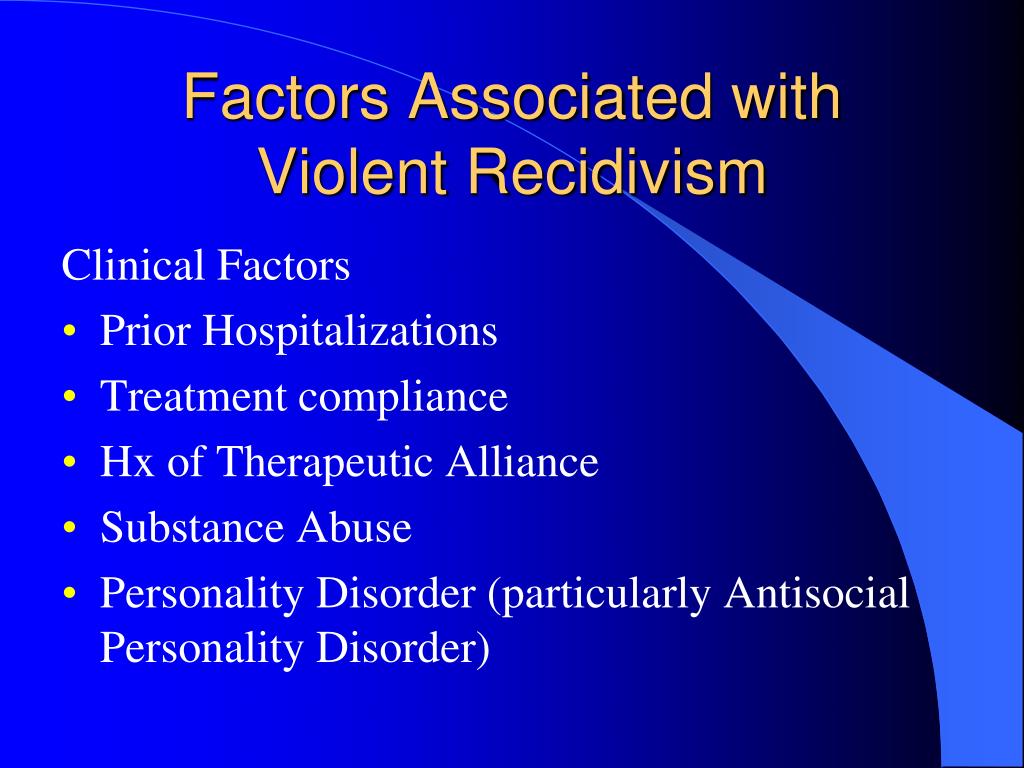 Factors Associated with Violent Recidivism

Clinical Factors

• Prior Hospitalizations
• Treatment compliance
• Hx of Therapeutic Alliance
• Substance Abuse
• Personality Disorder (particularly Antisocial Personality Disorder)